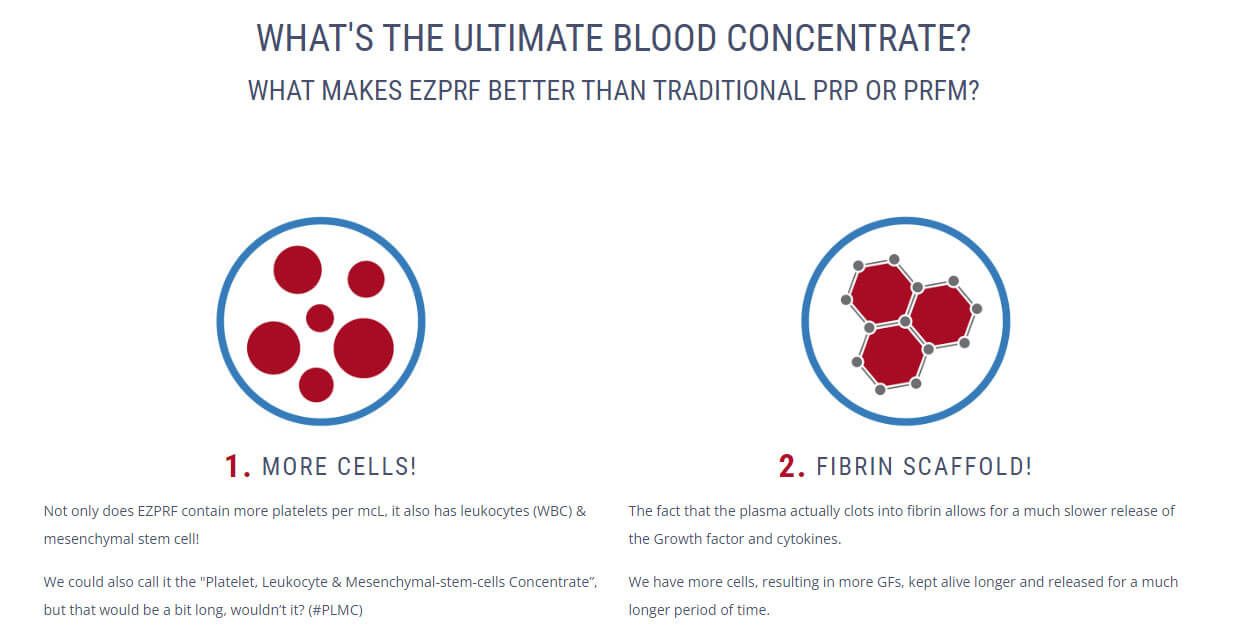 WHAT'S THE ULTIMATE BLOOD CONCENTRATE?

WHAT MAKES EZPRF BETTER THAN TRADITIONAL PRP OR PRFM?

1. MORE CELLS!

Not only does EZPRF contain more platelets per mcL, it also has leukocytes (WBC) & mesenchymal stem cell!

We could also call it the "Platelet, Leukocyte & Mesenchymal-stem-cells Concentrate", but that would be a bit long, wouldn't it? (#PLMC)

2. FIBRIN SCAFFOLD!

The fact that the plasma actually clots into fibrin allows for a much slower release of the Growth factor and cytokines.

We have more cells, resulting in more GFs, kept alive longer and released for a much longer period of time.